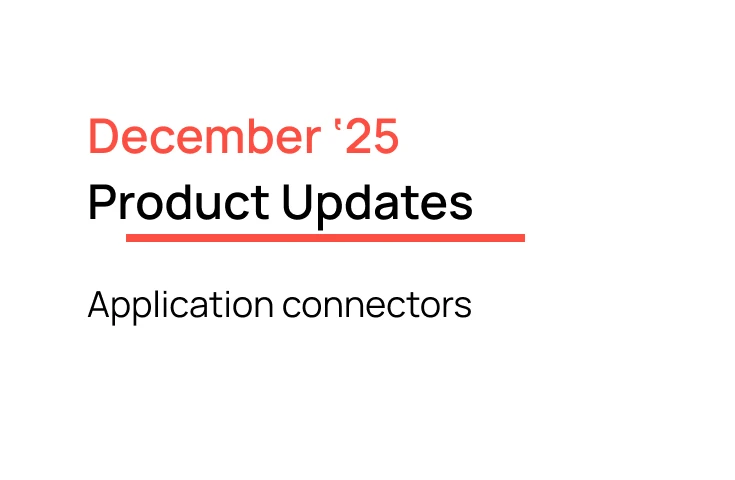 December ‘25
Product Updates

Application connectors